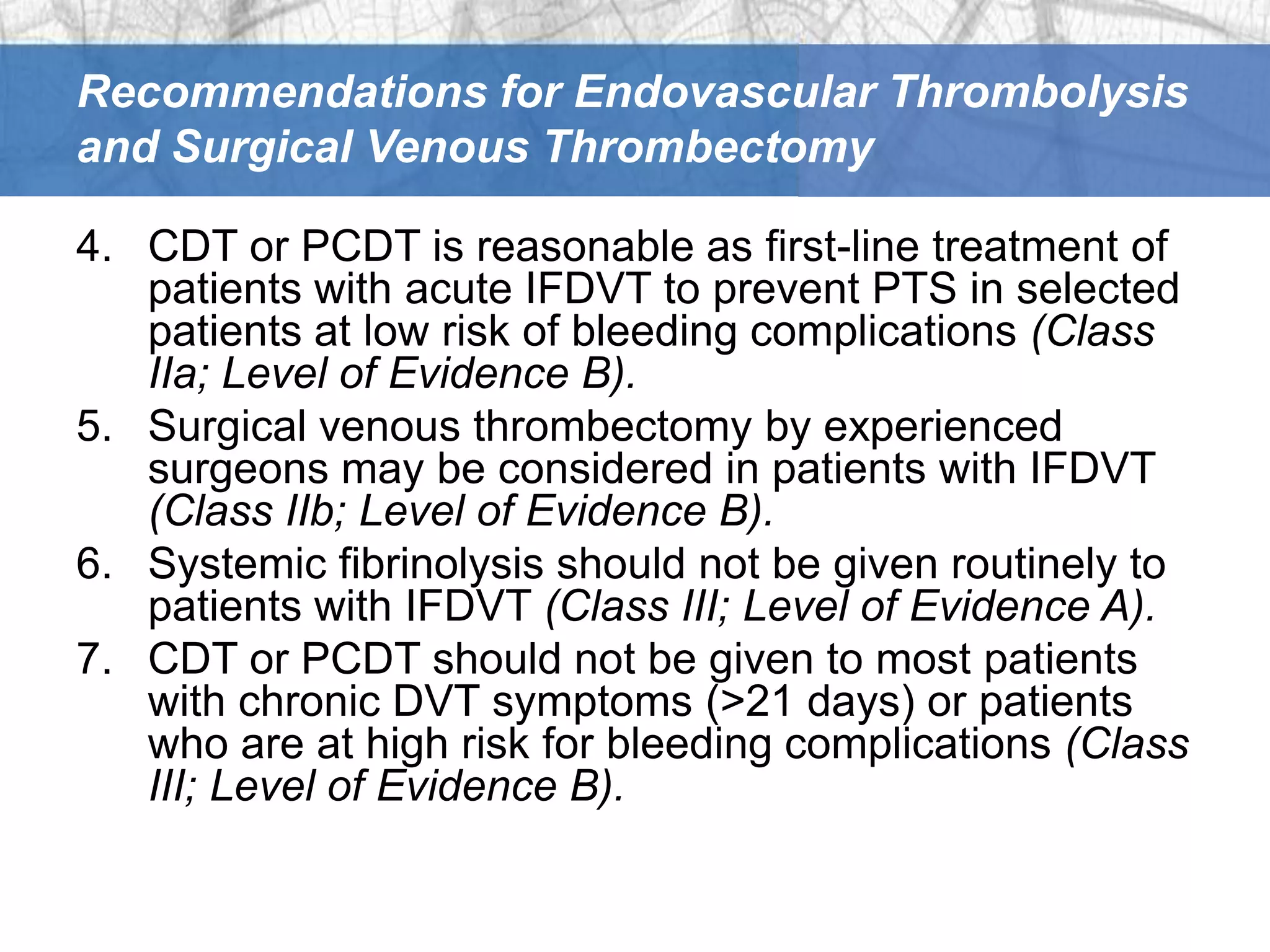 Recommendations for Endovascular Thrombolysis and Surgical Venous Thrombectomy

4. CDT or PCDT is reasonable as first-line treatment of patients with acute IFDVT to prevent PTS in selected patients at low risk of bleeding complications (Class IIa; Level of Evidence B).

5. Surgical venous thrombectomy by experienced surgeons may be considered in patients with IFDVT (Class IIb; Level of Evidence B).

6. Systemic fibrinolysis should not be given routinely to patients with IFDVT (Class III; Level of Evidence A).

7. CDT or PCDT should not be given to most patients with chronic DVT symptoms (>21 days) or patients who are at high risk for bleeding complications (Class III; Level of Evidence B).